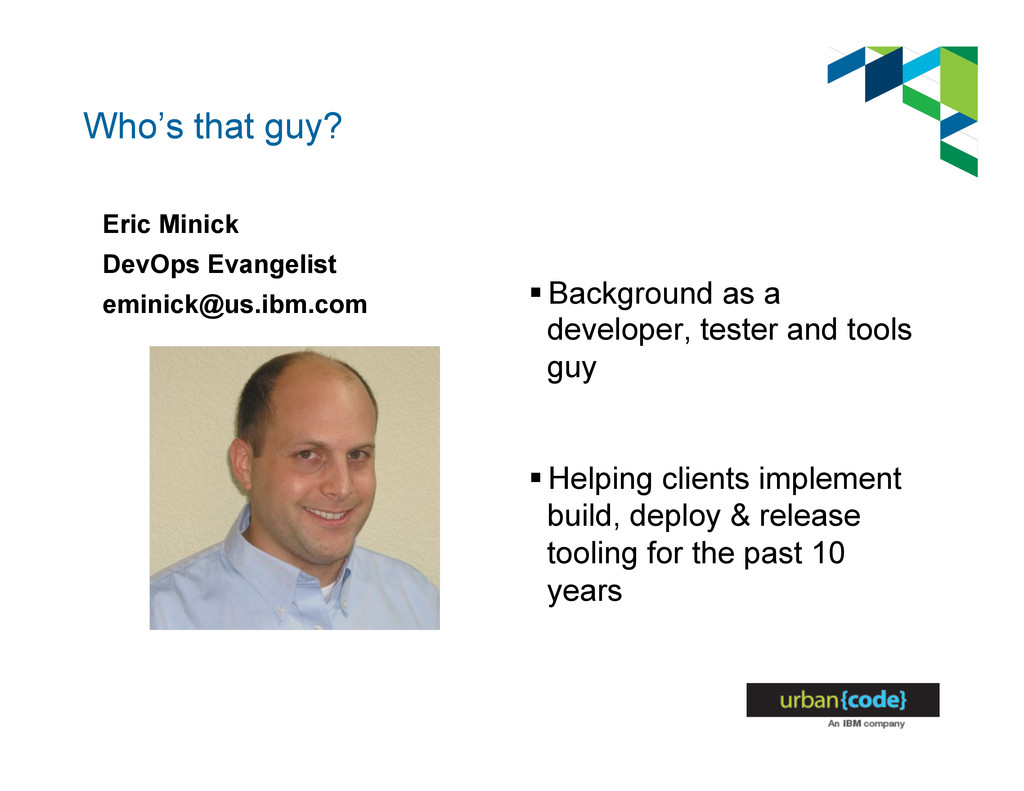 Who's that guy?

Eric Minick
DevOps Evangelist
eminick@us.ibm.com

▪ Background as a developer, tester and tools guy

▪ Helping clients implement build, deploy & release tooling for the past 10 years

urban{code}
An IBM company